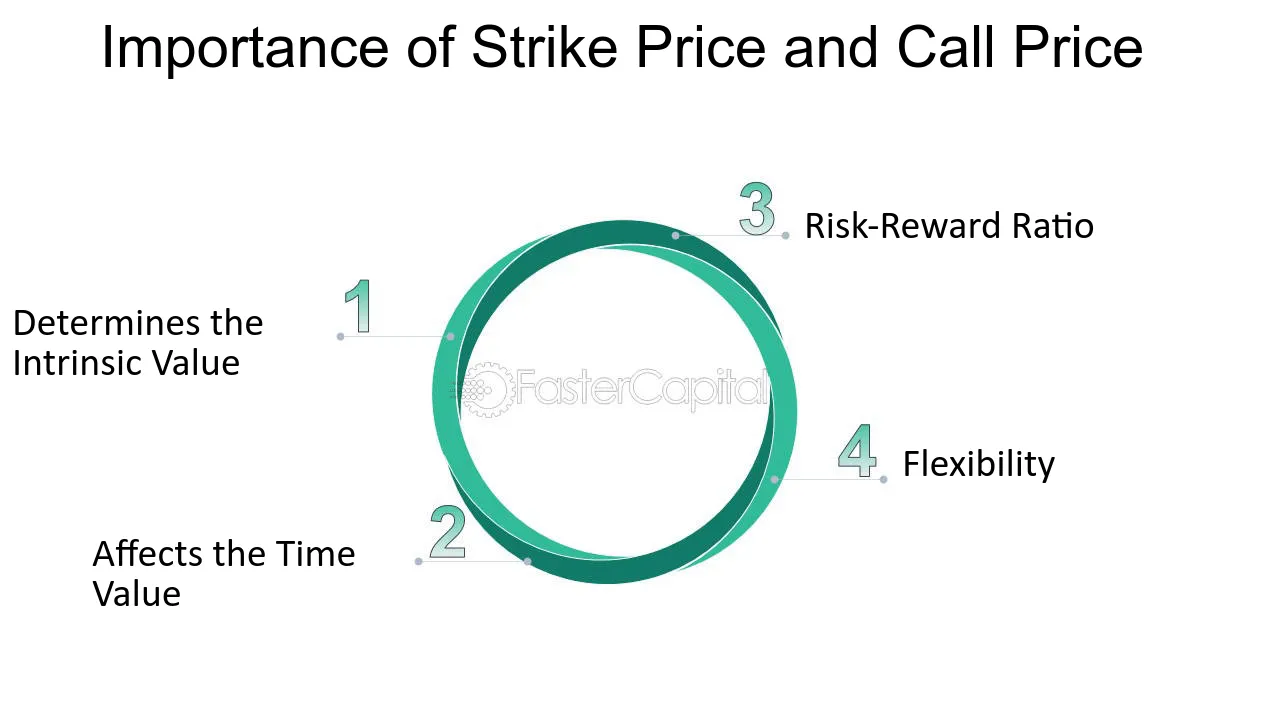 Importance of Strike Price and Call Price

3 Risk-Reward Ratio

1 Determines the Intrinsic Value

4 Flexibility

2 Affects the Time Value

FasterCapital